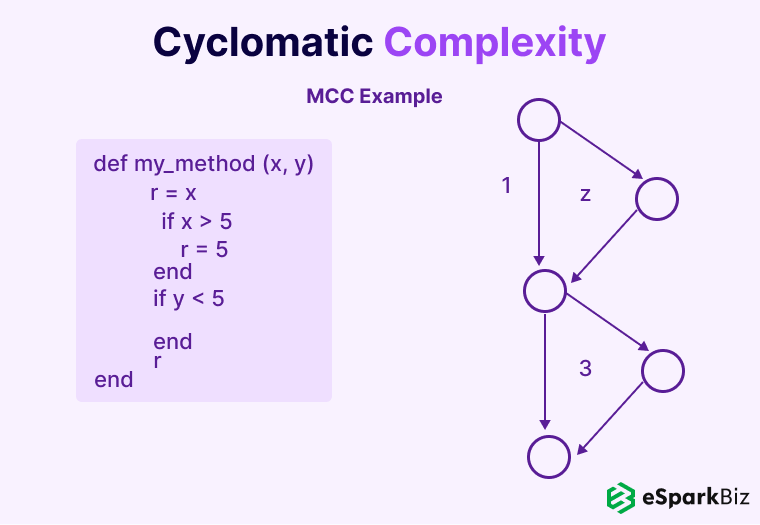 Cyclomatic Complexity

MCC Example

def my_method (x, y)
r = x
if x > 5
r = 5
end
if y < 5

end
r
end

1

z

3

eSparkBiz